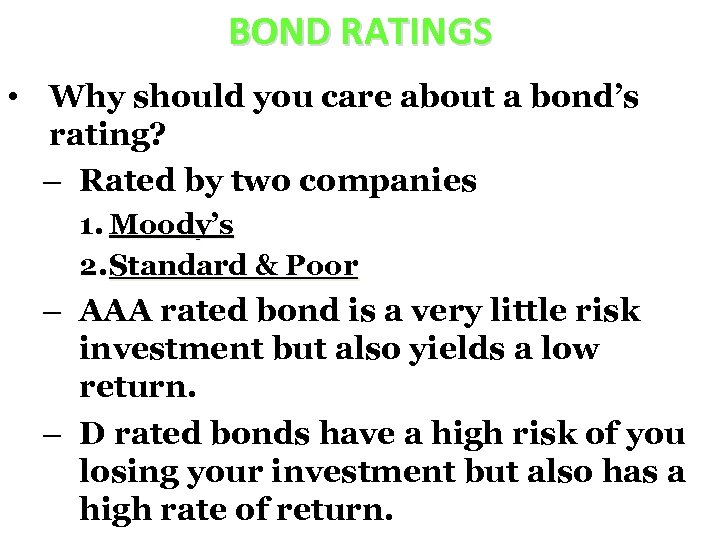 BOND RATINGS

• Why should you care about a bond's rating?

– Rated by two companies

1. Moody's

2. Standard & Poor

– AAA rated bond is a very little risk investment but also yields a low return.

– D rated bonds have a high risk of you losing your investment but also has a high rate of return.